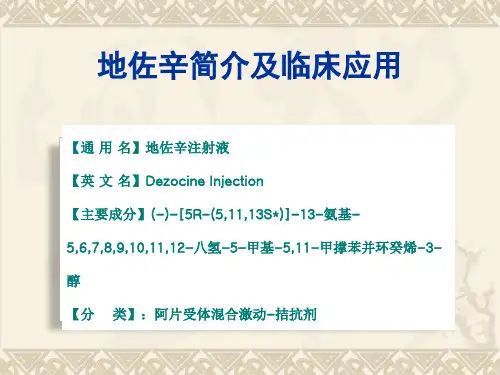 地佐辛简介及临床应用

【通 用 名】地佐辛注射液

【英 文 名】Dezocine Injection

【主要成分】(-)-[5R-(5,11,13S*)]-13-氨基-5,6,7,8,9,10,11,12-八氢-5-甲基-5,11-甲撑苯并环癸烯-3-醇

【分　类】：阿片受体混合激动-拮抗剂